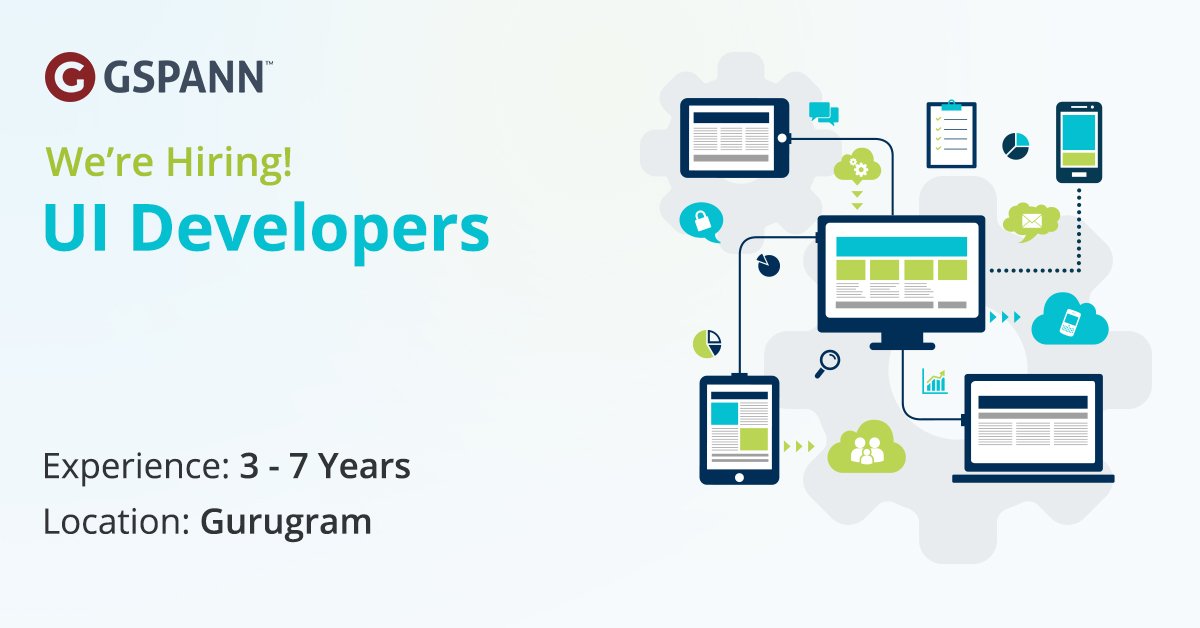 GSPANN™

We're Hiring!

UI Developers

Experience: 3 - 7 Years

Location: Gurugram